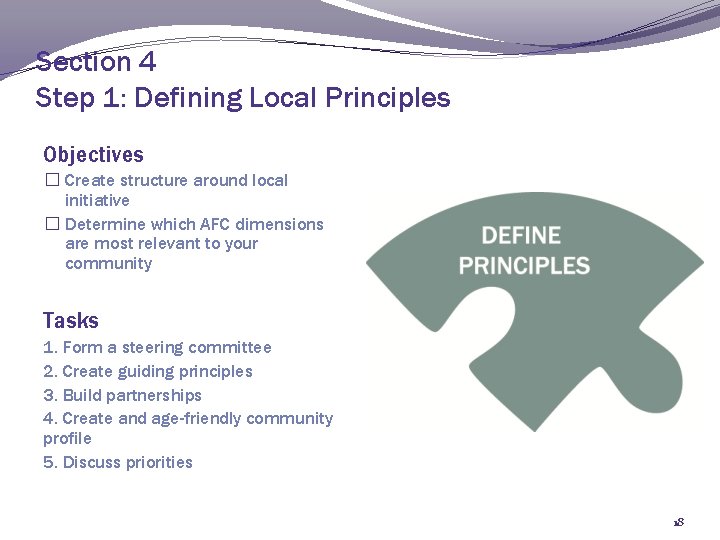 Section 4
Step 1: Defining Local Principles

Objectives
☐ Create structure around local initiative
☐ Determine which AFC dimensions are most relevant to your community

Tasks
1. Form a steering committee
2. Create guiding principles
3. Build partnerships
4. Create and age-friendly community profile
5. Discuss priorities

DEFINE PRINCIPLES

18